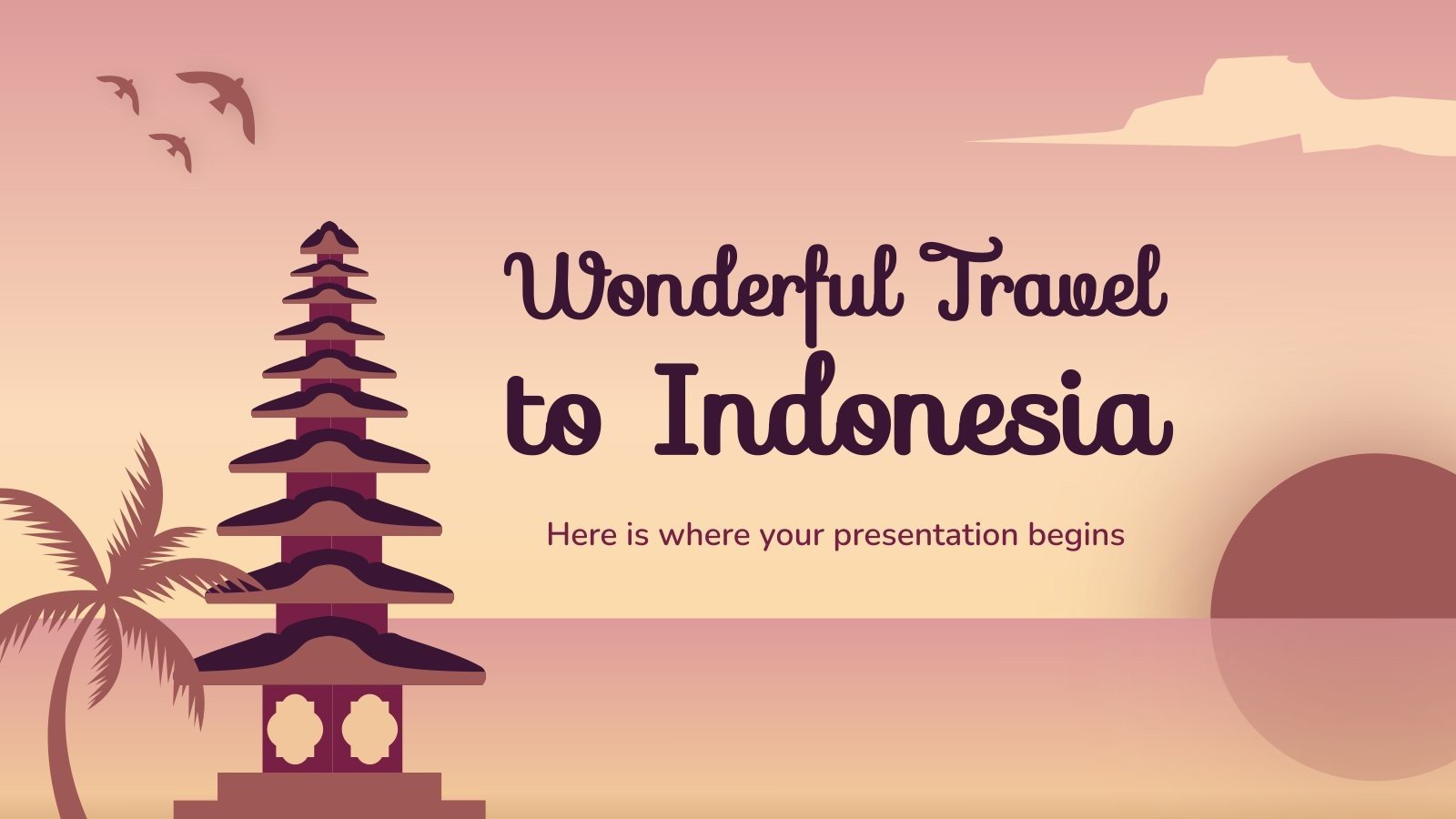 Wonderful Travel to Indonesia

Here is where your presentation begins